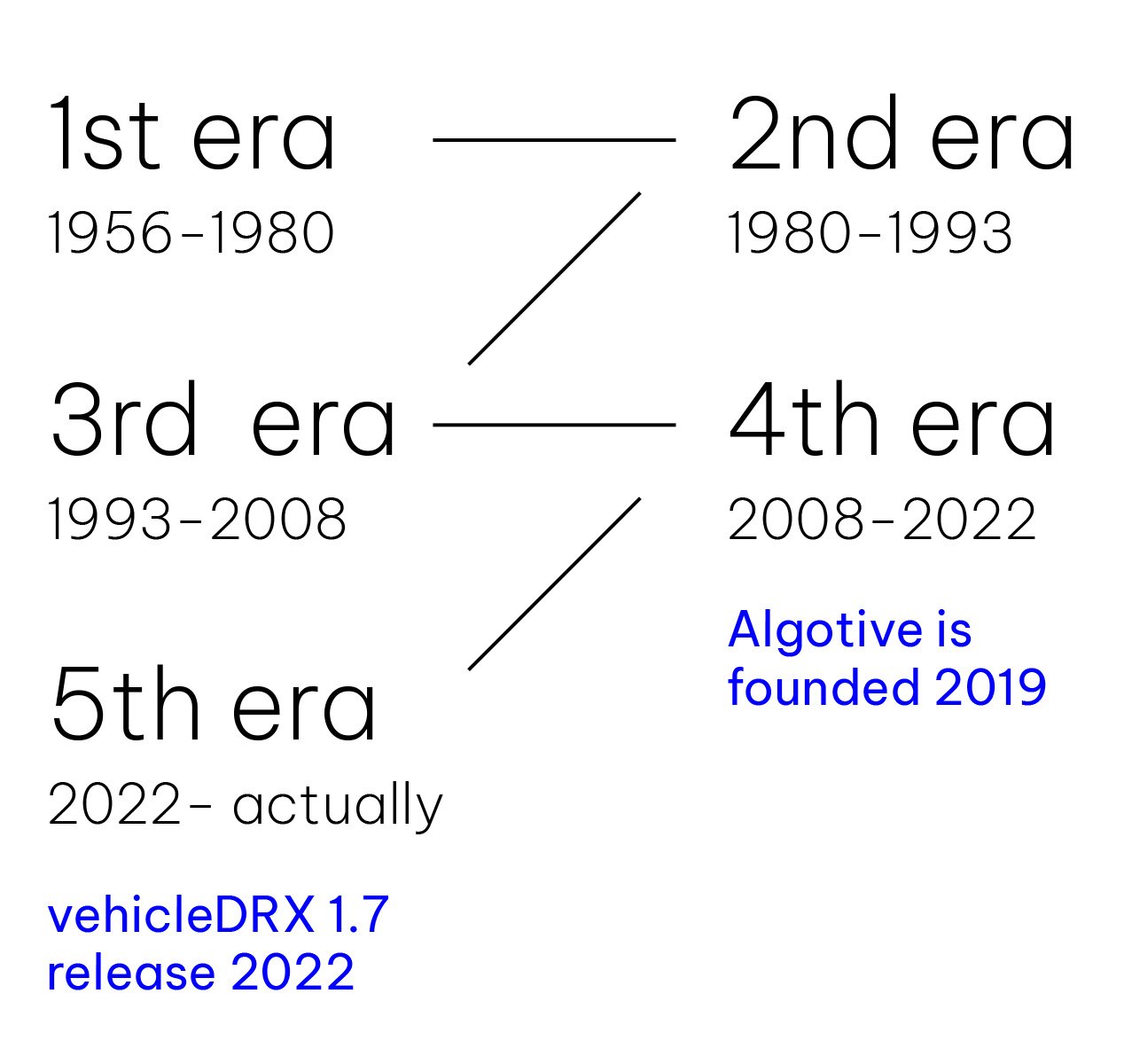 1st era
1956-1980

2nd era
1980-1993

3rd era
1993-2008

4th era
2008-2022

Algotive is founded 2019

5th era
2022- actually

vehicleDRX 1.7 release 2022